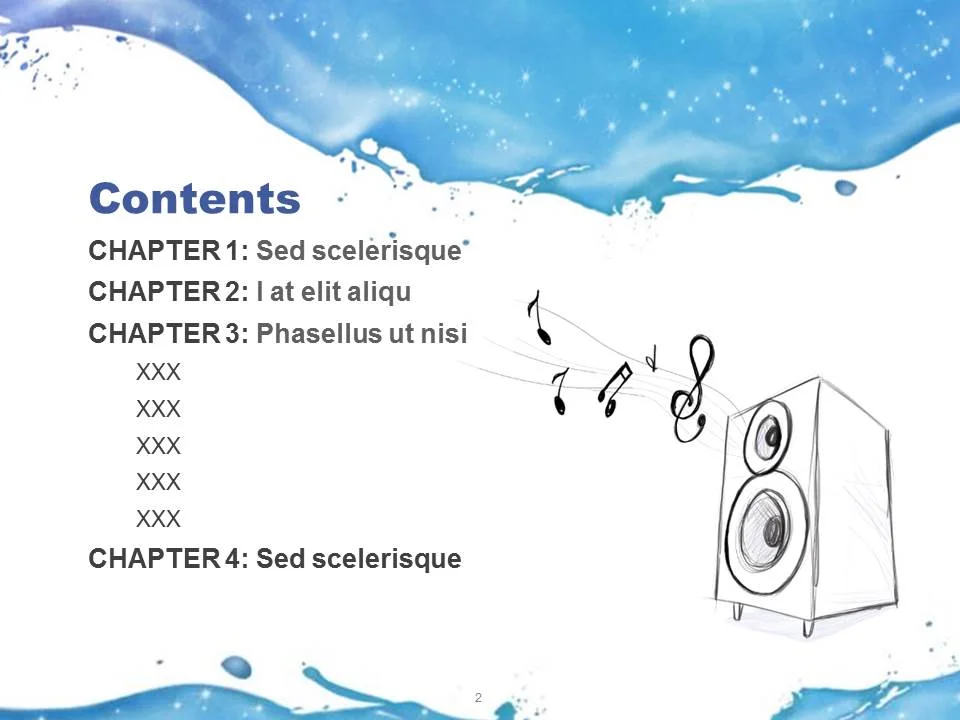 Contents

CHAPTER 1: Sed scelerisque

CHAPTER 2: I at elit aliqu

CHAPTER 3: Phasellus ut nisi

XXX

XXX

XXX

XXX

XXX

CHAPTER 4: Sed scelerisque

2